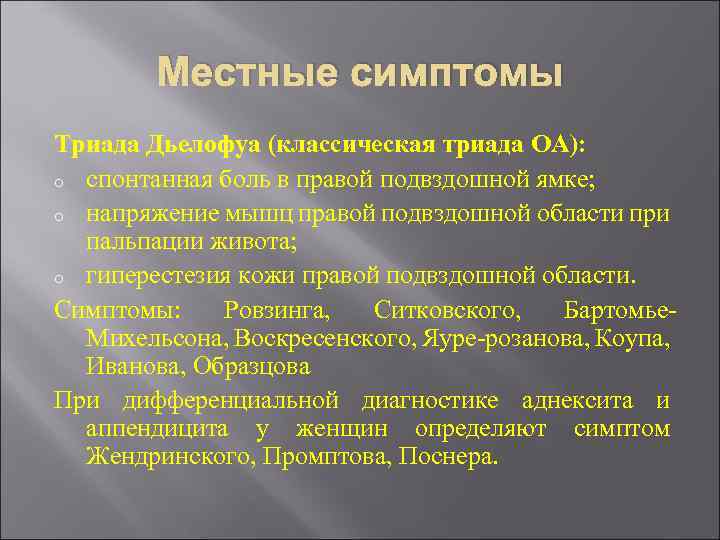 Местные симптомы

Триада Дьелофуа (классическая триада ОА):

o спонтанная боль в правой подвздошной ямке;

o напряжение мышц правой подвздошной области при пальпации живота;

o гиперестезия кожи правой подвздошной области.

Симптомы: Ровзинга, Ситковского, Бартомье-Михельсона, Воскресенского, Яуре-розанова, Коупа, Иванова, Образцова

При дифференциальной диагностике аднексита и аппендицита у женщин определяют симптом Жендринского, Промптова, Поснера.